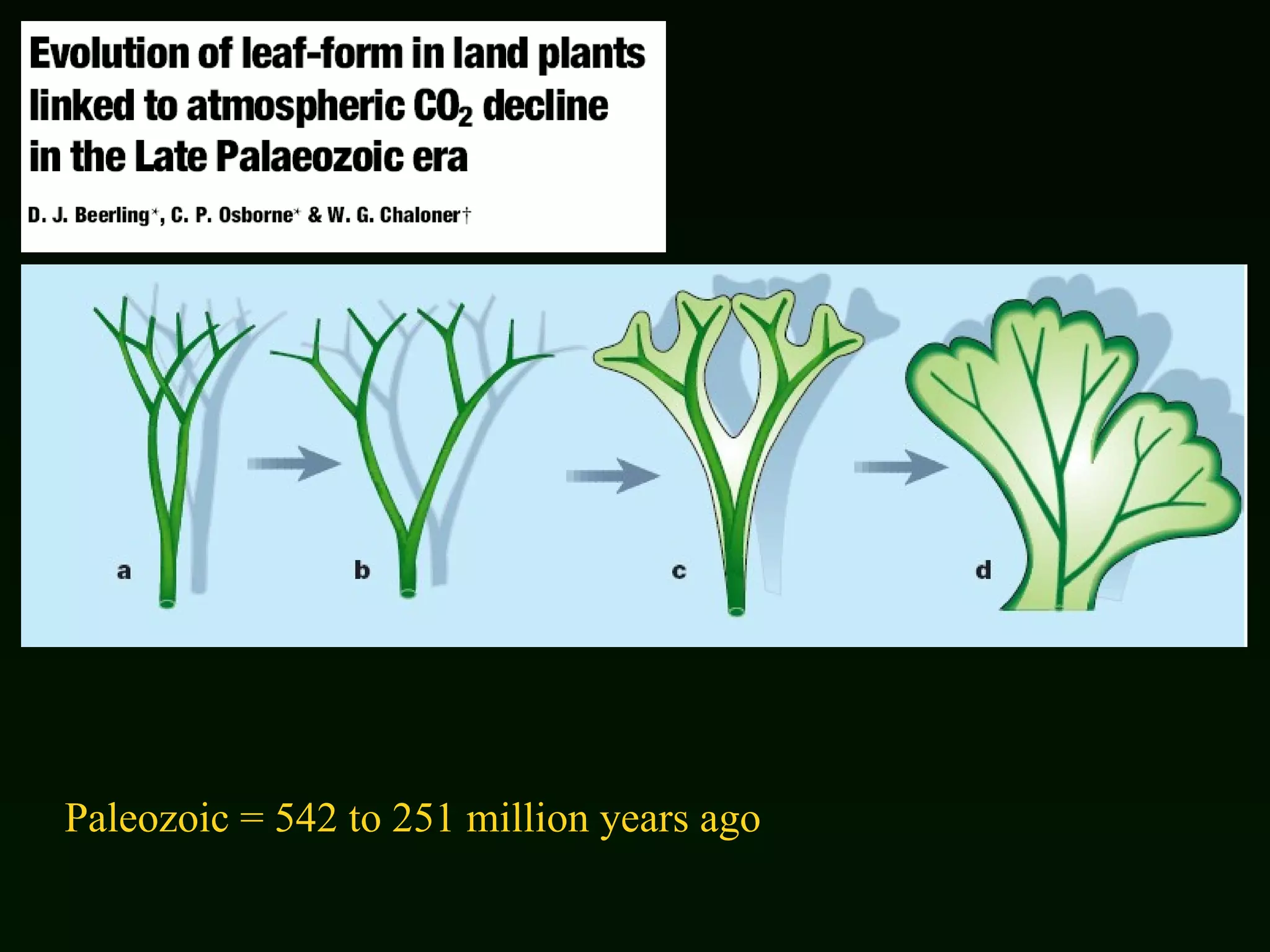 Evolution of leaf-form in land plants linked to atmospheric $CO_2$ decline in the Late Palaeozoic era

D. J. Beerling*, C. P. Osborne* & W. G. Chaloner†

a

b

c

d

Paleozoic = 542 to 251 million years ago